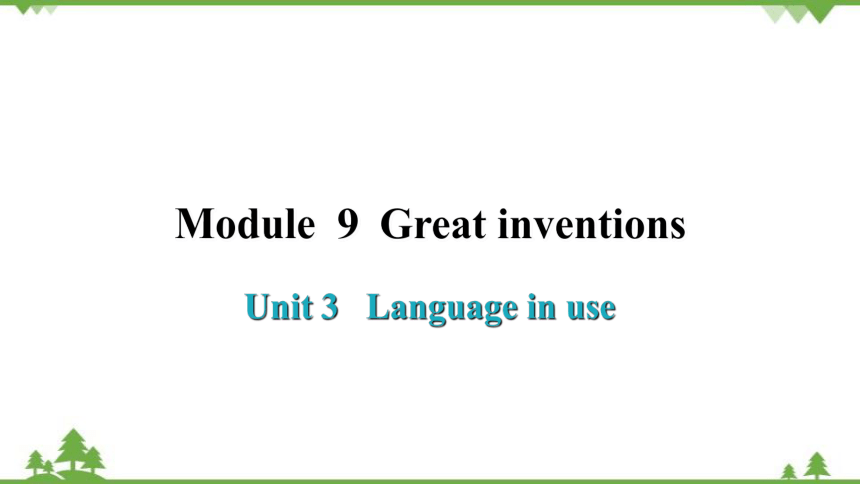 Module 9 Great inventions

Unit 3 Language in use